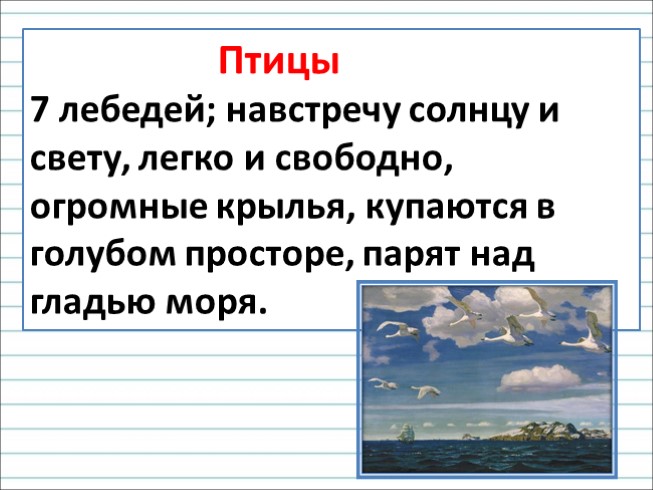 Птицы

7 лебедей; навстречу солнцу и свету, легко и свободно, огромные крылья, купаются в голубом просторе, парят над гладью моря.